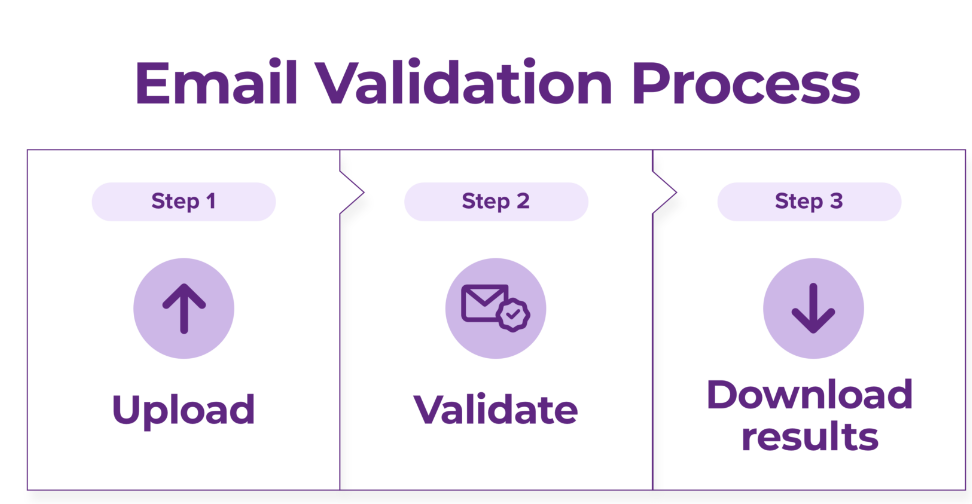 Email Validation Process

Step 1

Upload

Step 2

Validate

Step 3

Download results